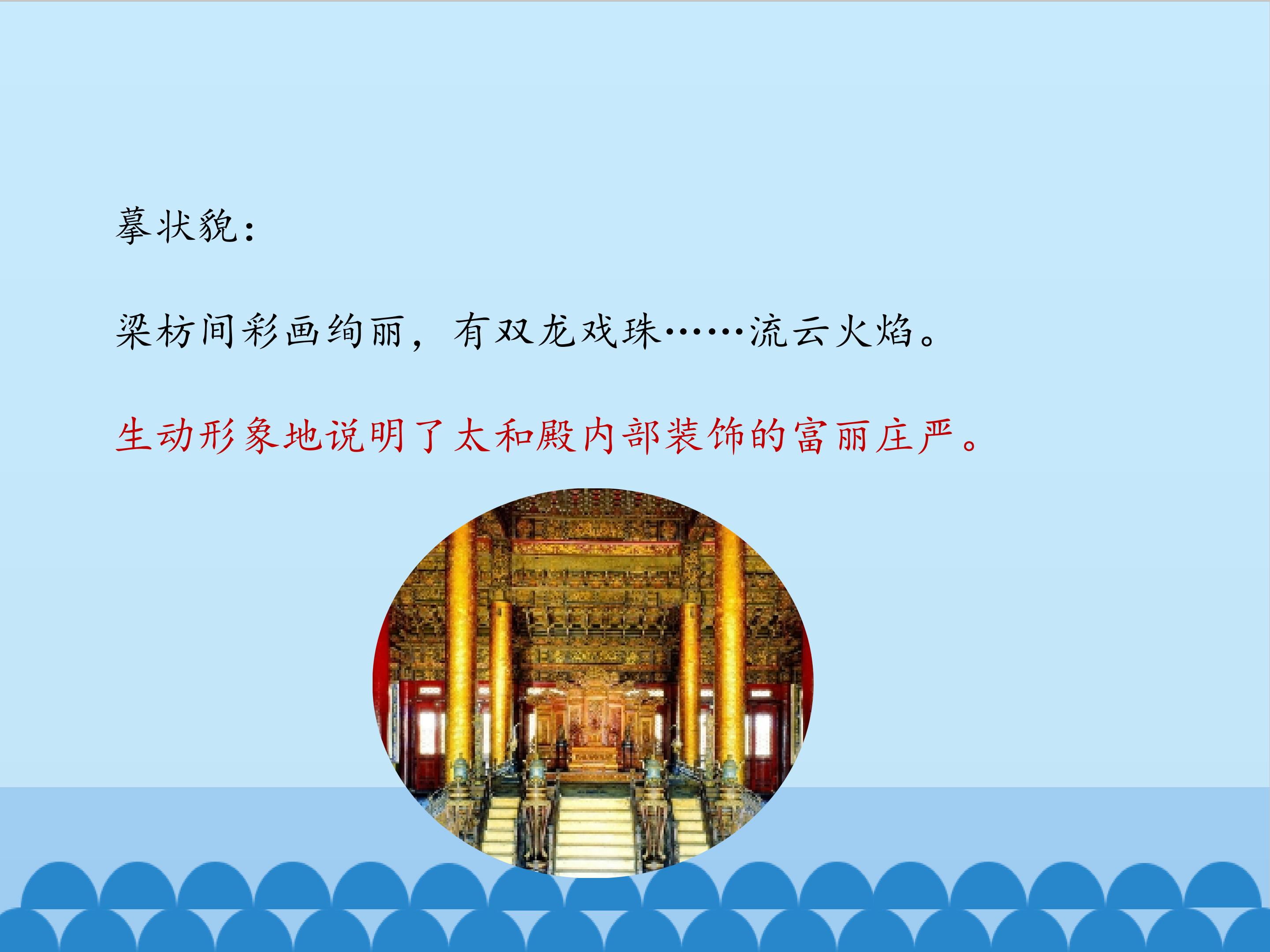 摹状貌：

梁枋间彩画绚丽，有双龙戏珠……流云火焰。

生动形象地说明了太和殿内部装饰的富丽庄严。